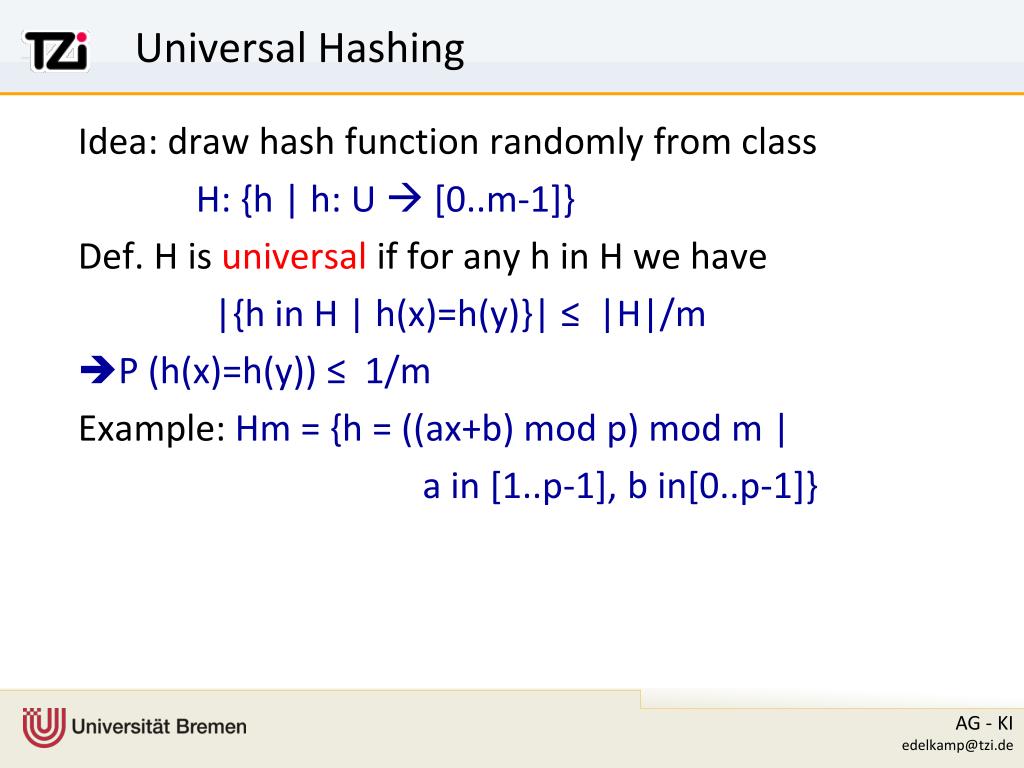 TZi Universal Hashing

Idea: draw hash function randomly from class

H: {h | h: U → [0..m-1]}

Def. H is universal if for any h in H we have

|{h in H | h(x)=h(y)}| ≤ |H|/m

→P (h(x)=h(y)) ≤ 1/m

Example: Hm = {h = ((ax+b) mod p) mod m | a in [1..p-1], b in[0..p-1]}

Universität Bremen

AG - KI
edelkamp@tzi.de